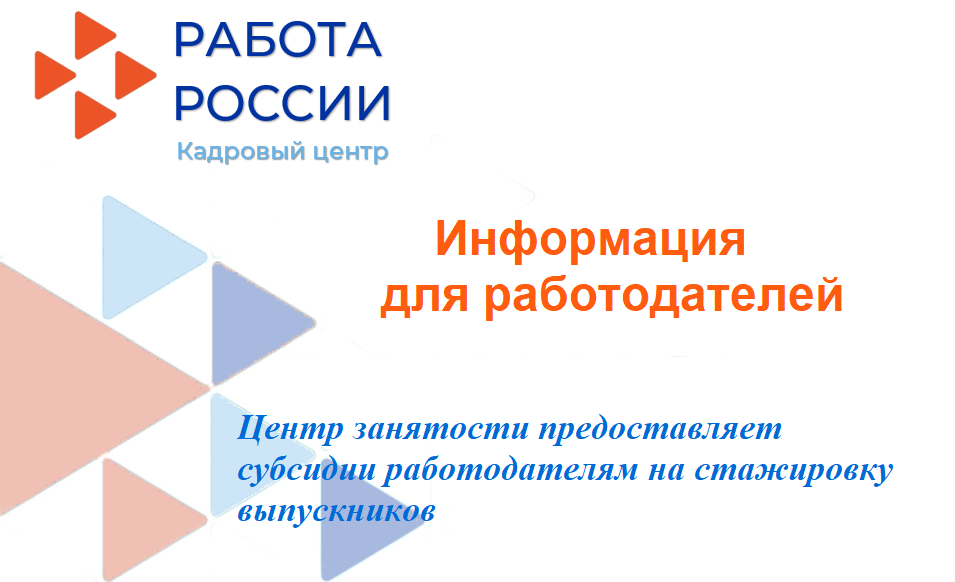 РАБОТА РОССИИ
Кадровый центр

Информация для работодателей

Центр занятости предоставляет субсидии работодателям на стажировку выпускников